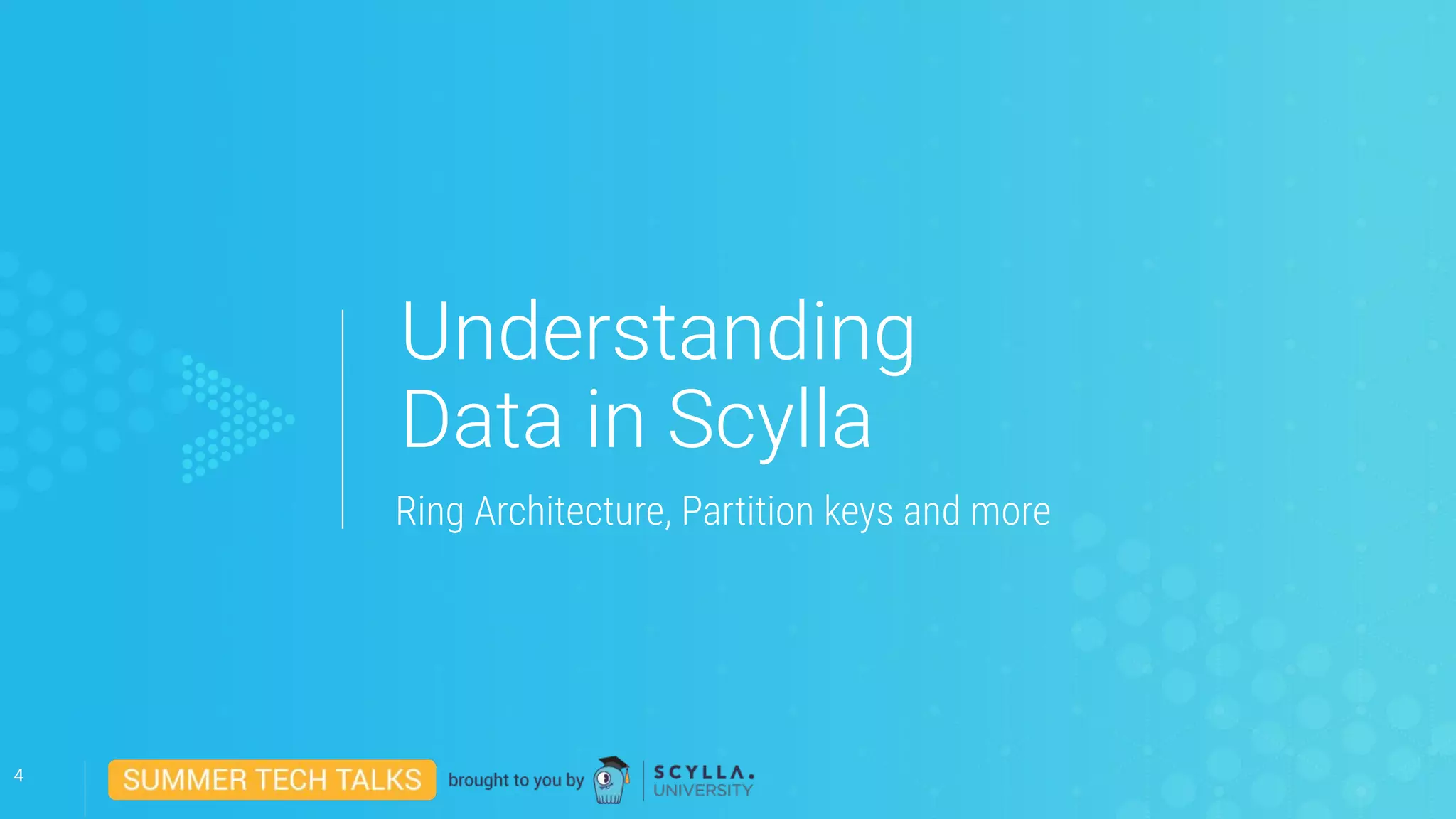 Understanding Data in Scylla

Ring Architecture, Partition keys and more

4

SUMMER TECH TALKS brought to you by SCYLLA. UNIVERSITY